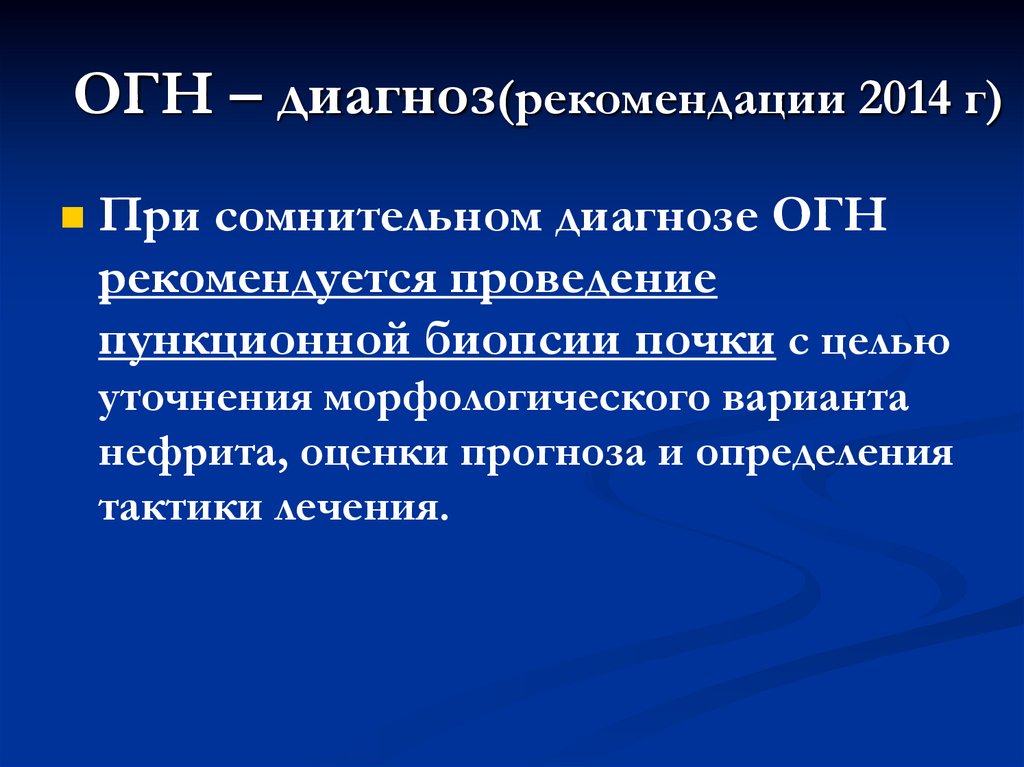 ОГН – диагноз(рекомендации 2014 г)

При сомнительном диагнозе ОГН рекомендуется проведение пункционной биопсии почки с целью уточнения морфологического варианта нефрита, оценки прогноза и определения тактики лечения.